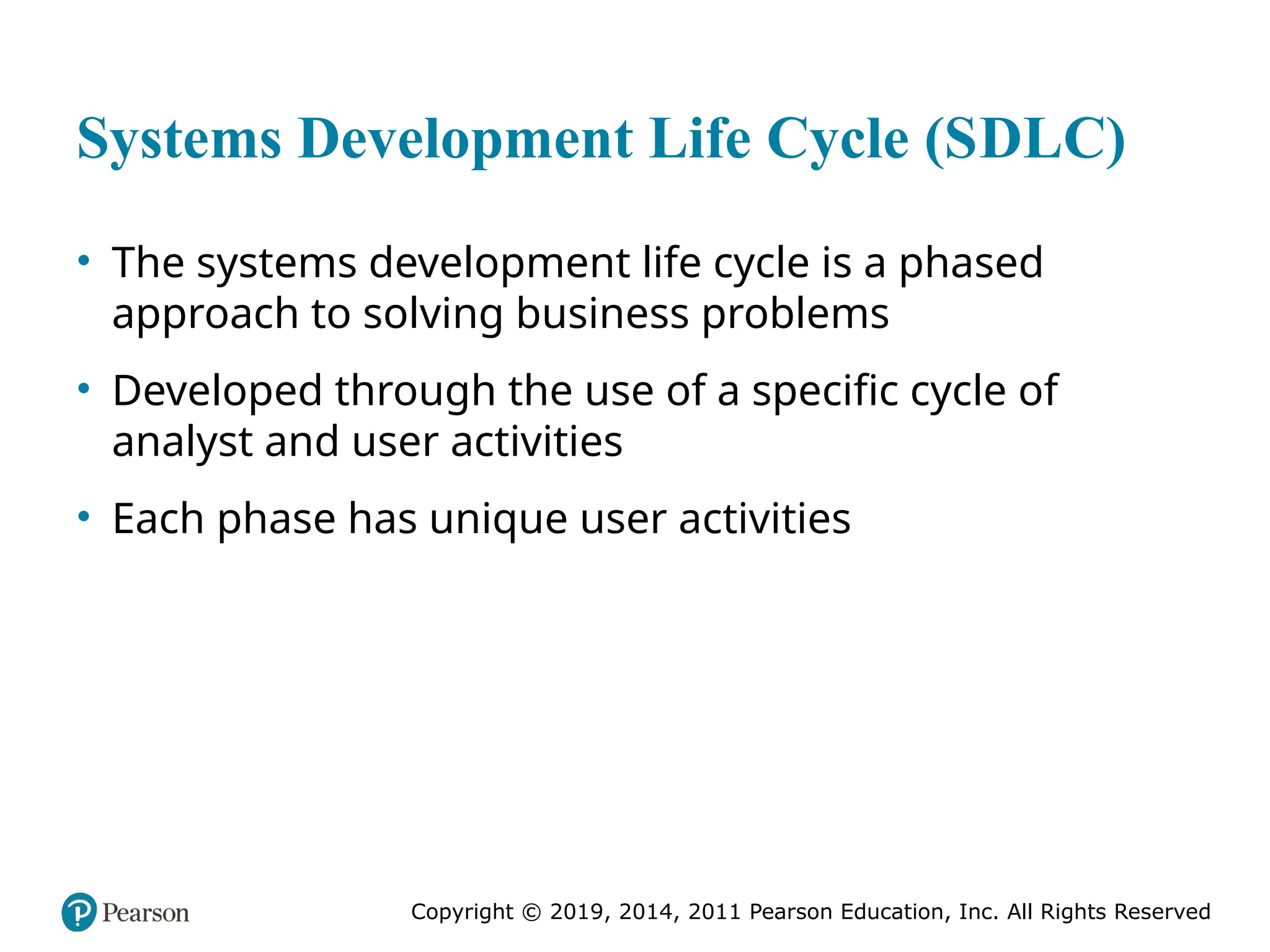 Systems Development Life Cycle (SDLC)

• The systems development life cycle is a phased approach to solving business problems

• Developed through the use of a specific cycle of analyst and user activities

• Each phase has unique user activities

Pearson

Copyright © 2019, 2014, 2011 Pearson Education, Inc. All Rights Reserved